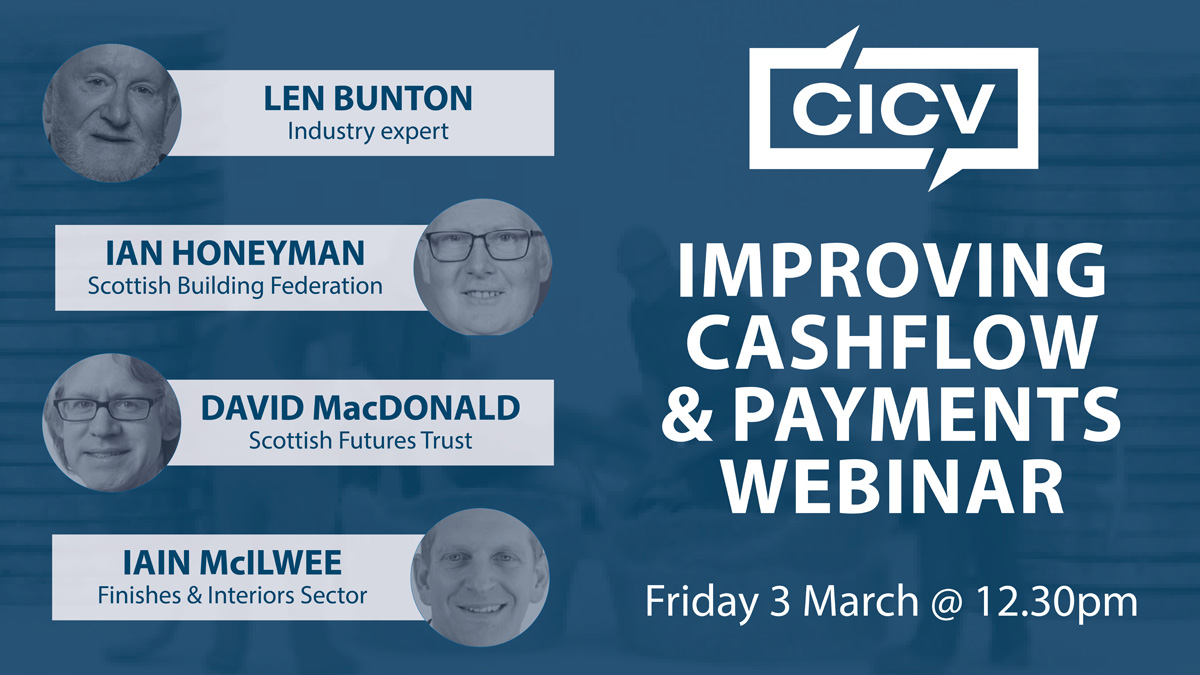 LEN BUNTON
Industry expert

IAN HONEYMAN
Scottish Building Federation

DAVID MacDONALD
Scottish Futures Trust

IAIN McILWEE
Finishes & Interiors Sector

CICV

IMPROVING CASHFLOW & PAYMENTS WEBINAR

Friday 3 March @ 12.30pm